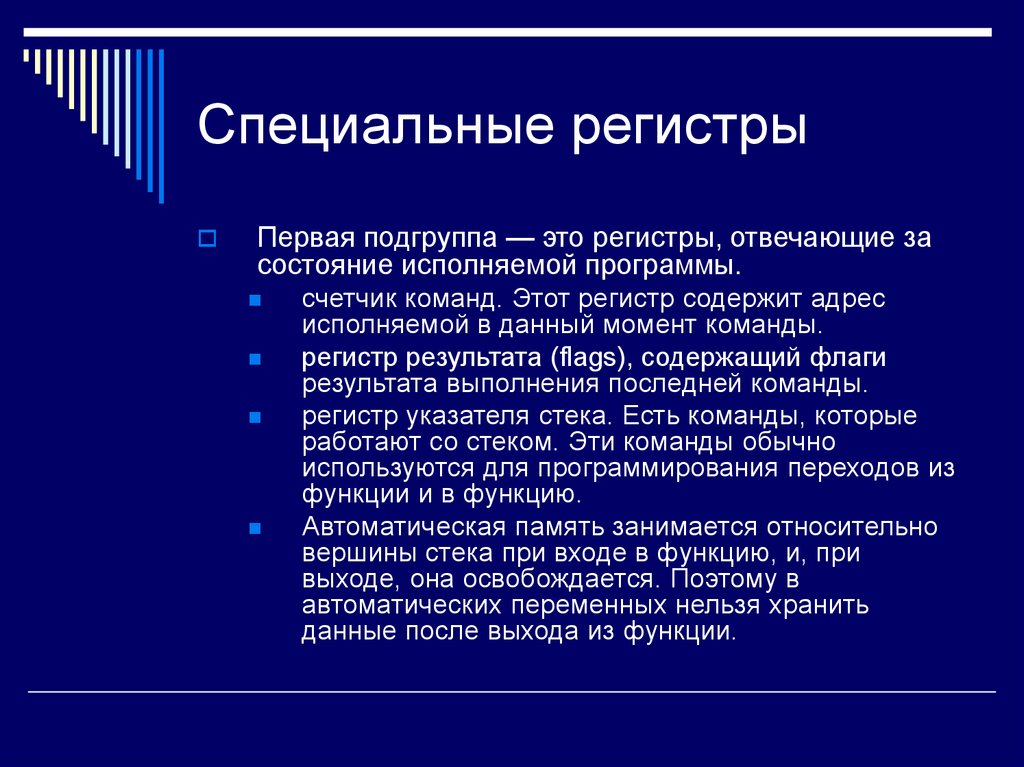 Специальные регистры

Первая подгруппа — это регистры, отвечающие за состояние исполняемой программы.

счетчик команд. Этот регистр содержит адрес исполняемой в данный момент команды.

регистр результата (flags), содержащий флаги результата выполнения последней команды.

регистр указателя стека. Есть команды, которые работают со стеком. Эти команды обычно используются для программирования переходов из функции и в функцию.

Автоматическая память занимается относительно вершины стека при входе в функцию, и, при выходе, она освобождается. Поэтому в автоматических переменных нельзя хранить данные после выхода из функции.